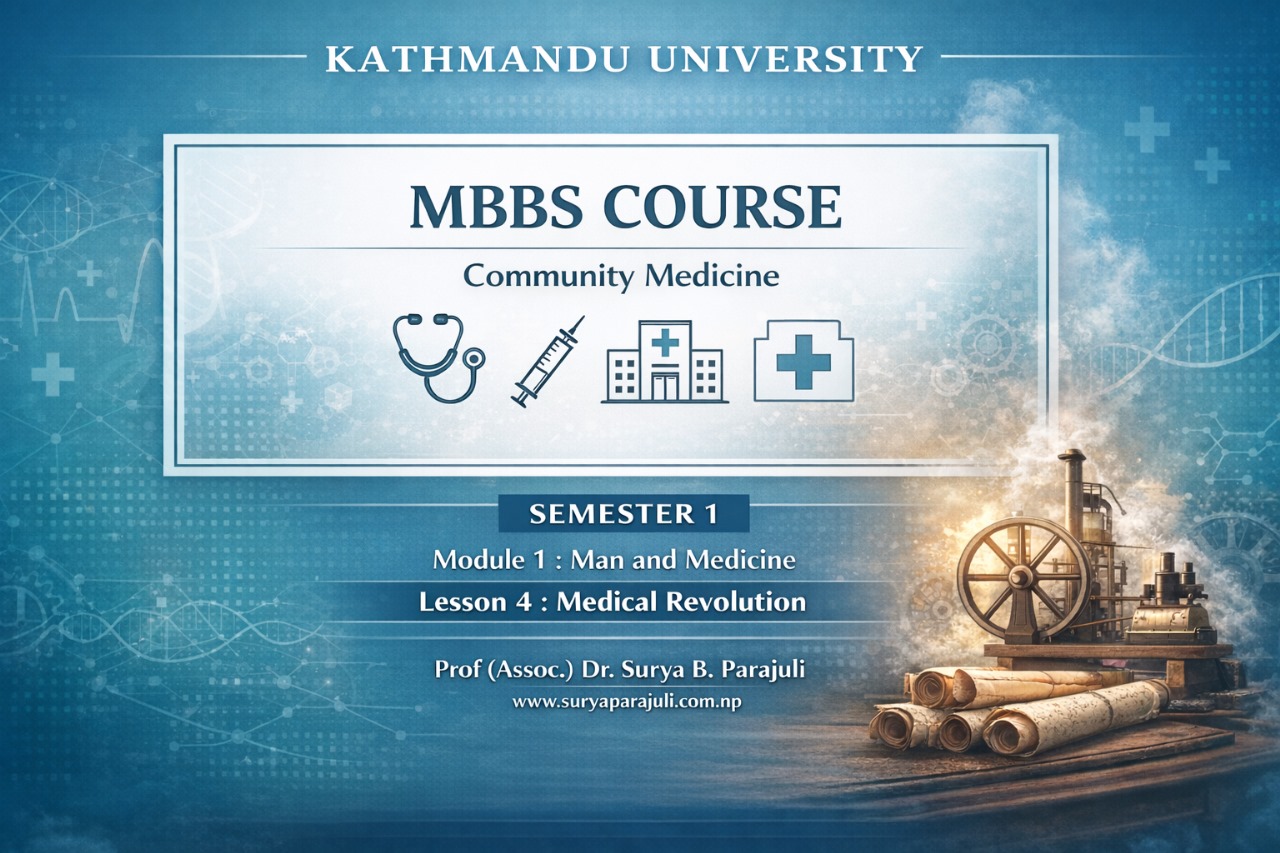 KATHMANDU UNIVERSITY

MBBS COURSE

Community Medicine

SEMESTER 1

Module 1 : Man and Medicine

Lesson 4 : Medical Revolution

Prof (Assoc.) Dr. Surya B. Parajuli
www.suryaparajuli.com.np